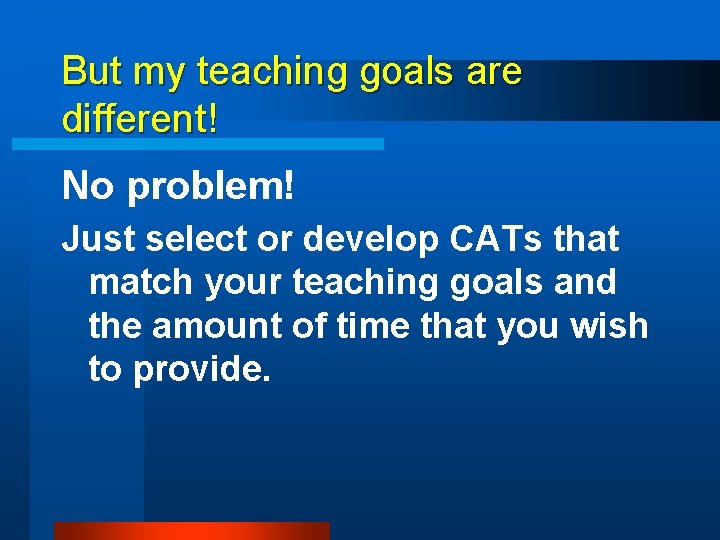 But my teaching goals are different!

No problem!

Just select or develop CATs that match your teaching goals and the amount of time that you wish to provide.